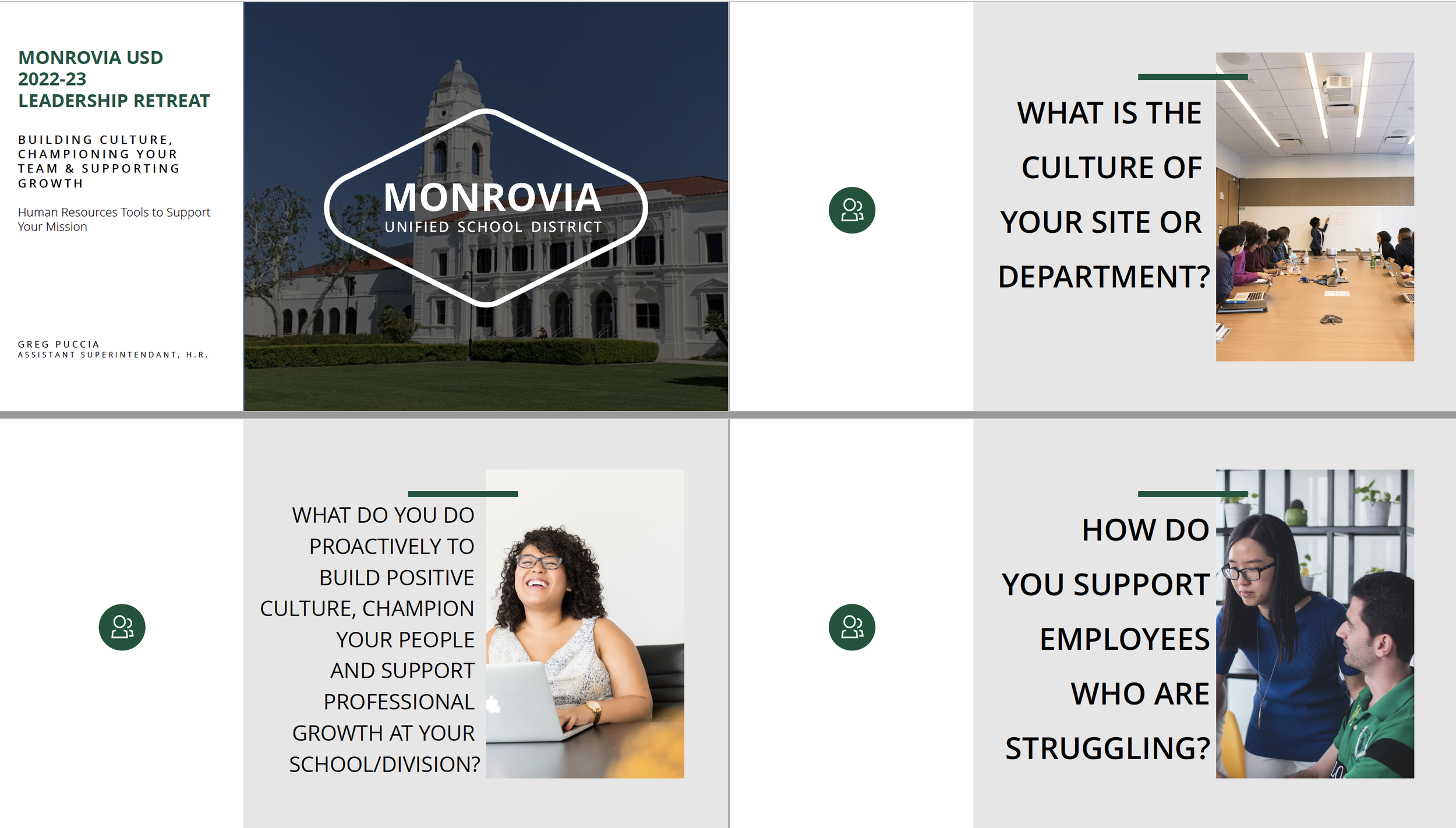 MONROVIA USD
2022-23
LEADERSHIP RETREAT

BUILDING CULTURE, CHAMPIONING YOUR TEAM & SUPPORTING GROWTH

Human Resources Tools to Support Your Mission

GREG PUCCIA
ASSISTANT SUPERINTENDANT, H.R.

MONROVIA
UNIFIED SCHOOL DISTRICT

WHAT IS THE CULTURE OF YOUR SITE OR DEPARTMENT?

WHAT DO YOU DO PROACTIVELY TO BUILD POSITIVE CULTURE, CHAMPION YOUR PEOPLE AND SUPPORT PROFESSIONAL GROWTH AT YOUR SCHOOL/DIVISION?

HOW DO YOU SUPPORT EMPLOYEES WHO ARE STRUGGLING?